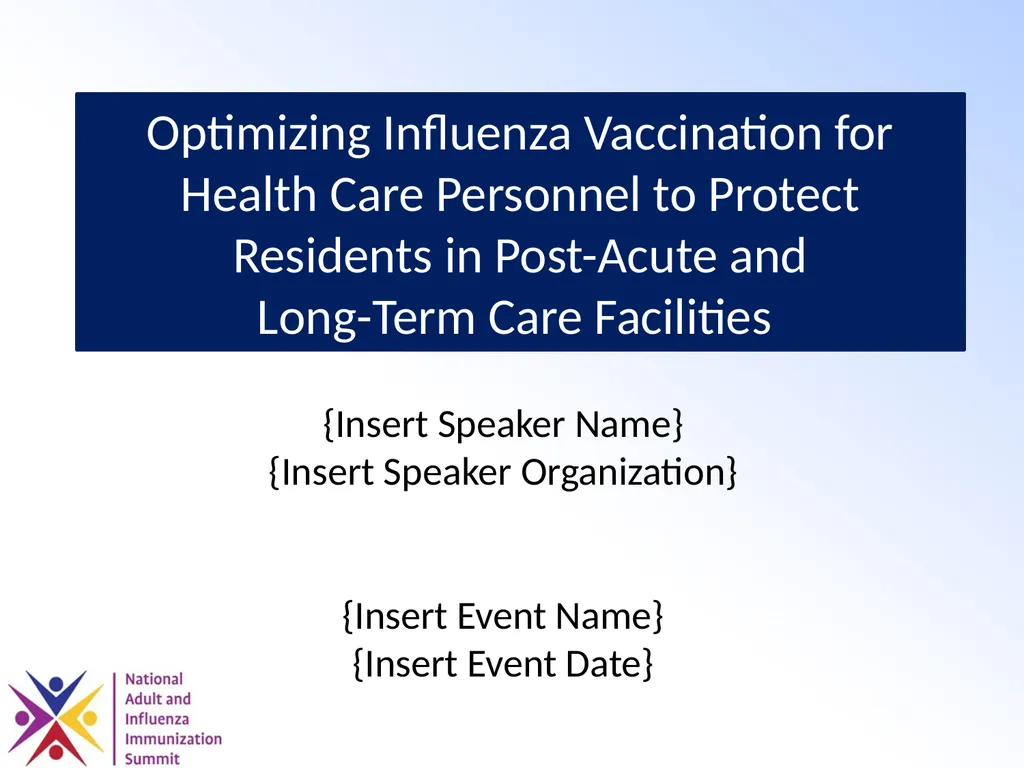 Optimizing Influenza Vaccination for Health Care Personnel to Protect Residents in Post-Acute and Long-Term Care Facilities

{Insert Speaker Name}
{Insert Speaker Organization}

{Insert Event Name}
{Insert Event Date}

National Adult and Influenza Immunization Summit